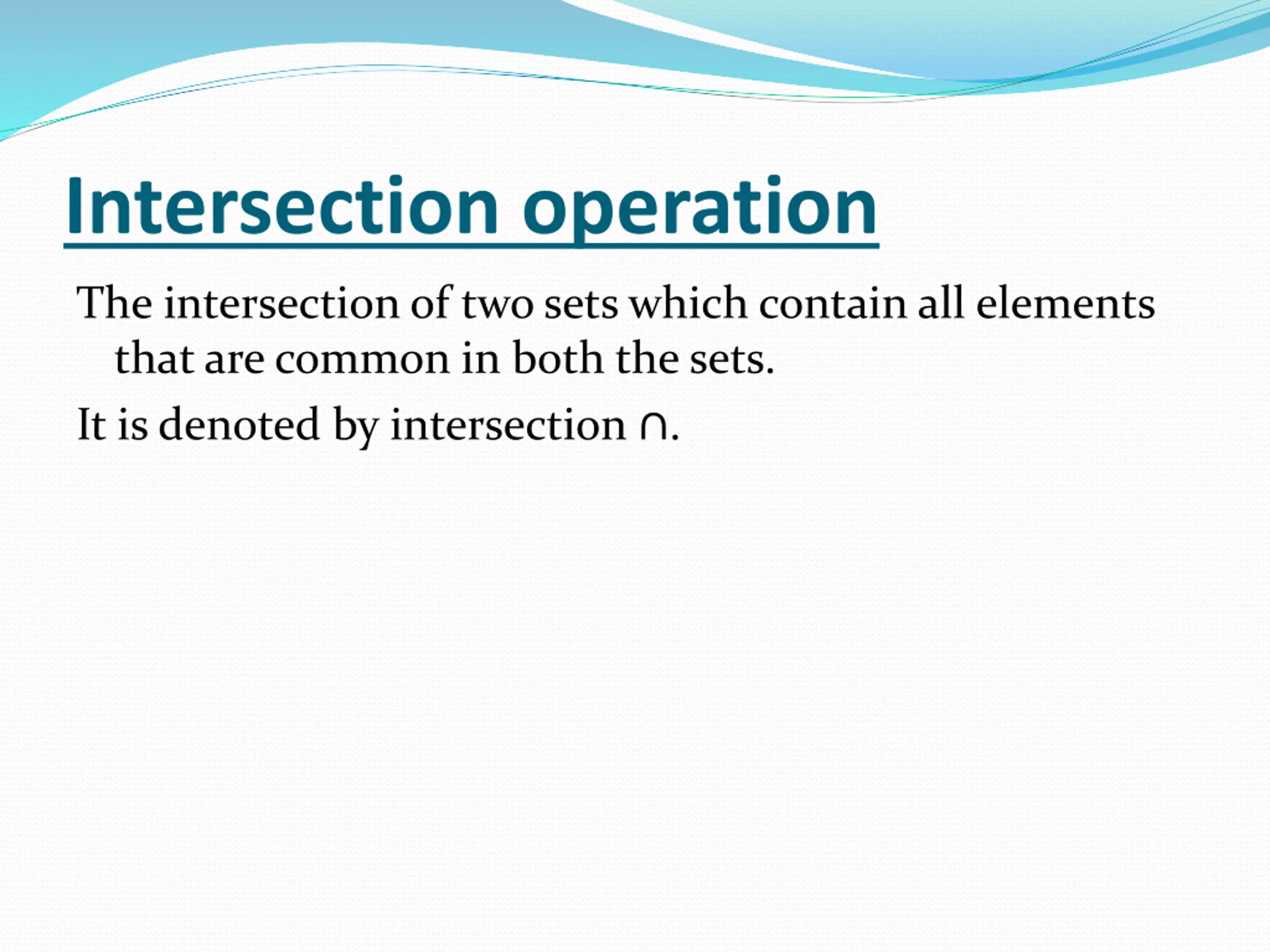 Intersection operation

The intersection of two sets which contain all elements that are common in both the sets.

It is denoted by intersection $\cap$.